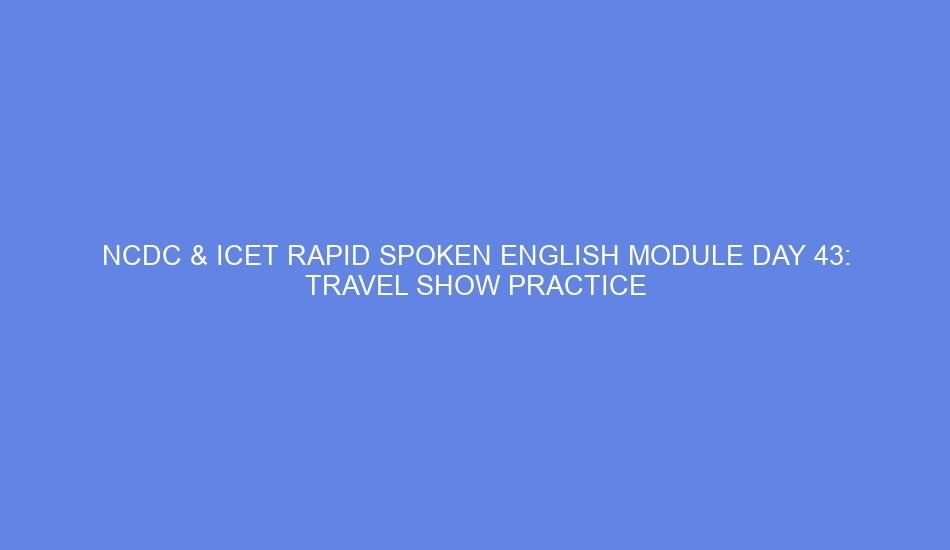 NCDC & ICET RAPID SPOKEN ENGLISH MODULE DAY 43: TRAVEL SHOW PRACTICE